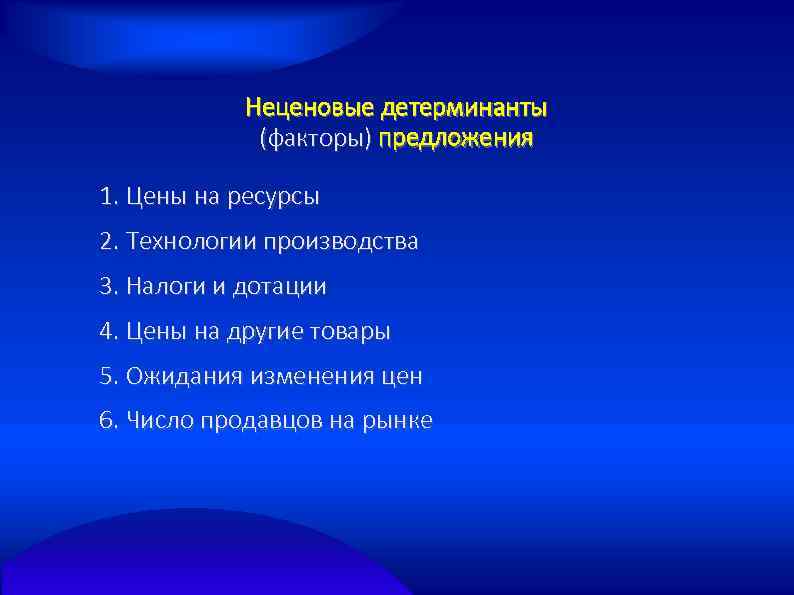 Неценовые детерминанты
(факторы) предложения

1. Цены на ресурсы

2. Технологии производства

3. Налоги и дотации

4. Цены на другие товары

5. Ожидания изменения цен

6. Число продавцов на рынке